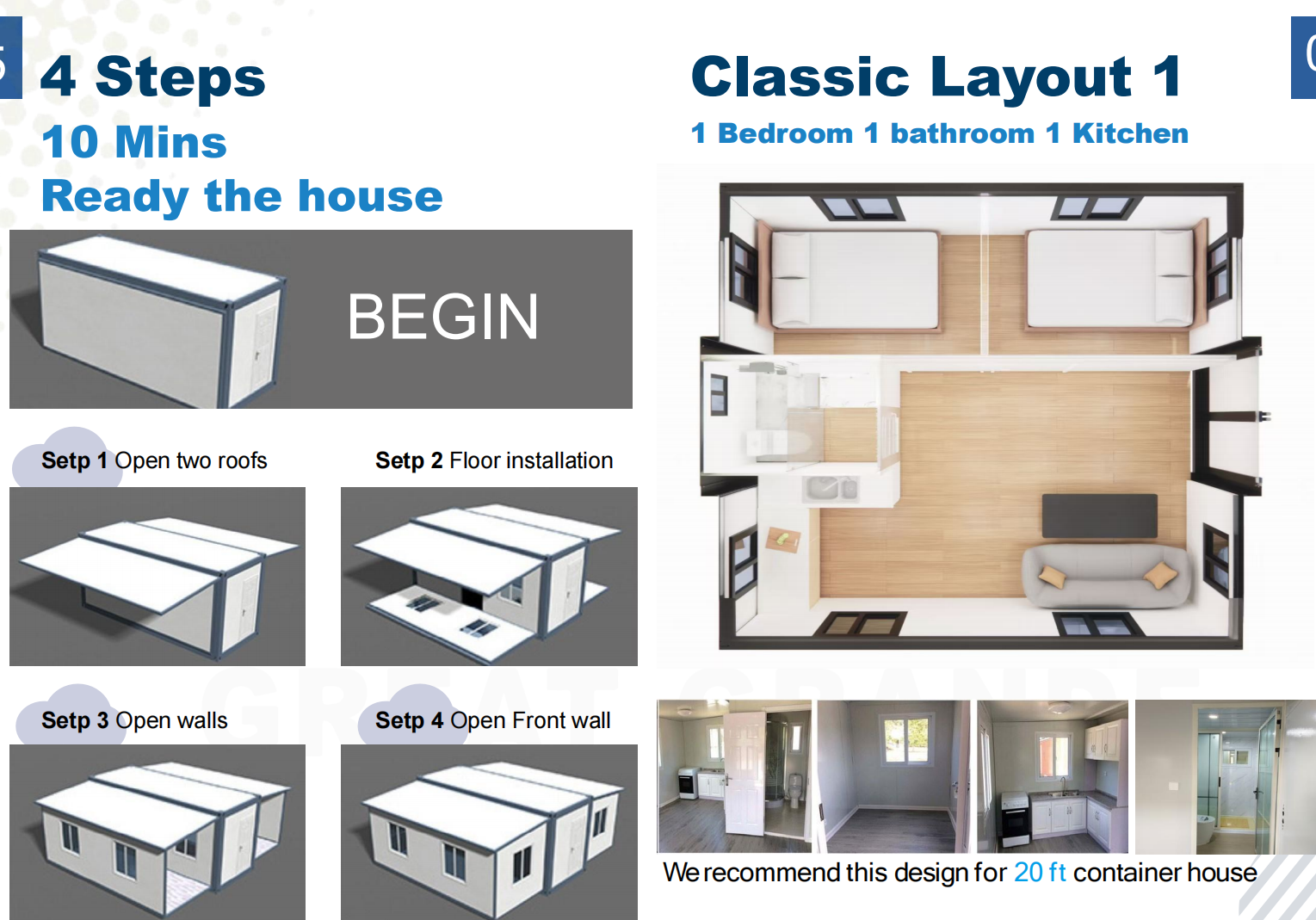 4 Steps
10 Mins
Ready the house

BEGIN

Setp 1 Open two roofs

Setp 2 Floor installation

Setp 3 Open walls

Setp 4 Open Front wall

Classic Layout 1
1 Bedroom 1 bathroom 1 Kitchen

We recommend this design for 20 ft container house